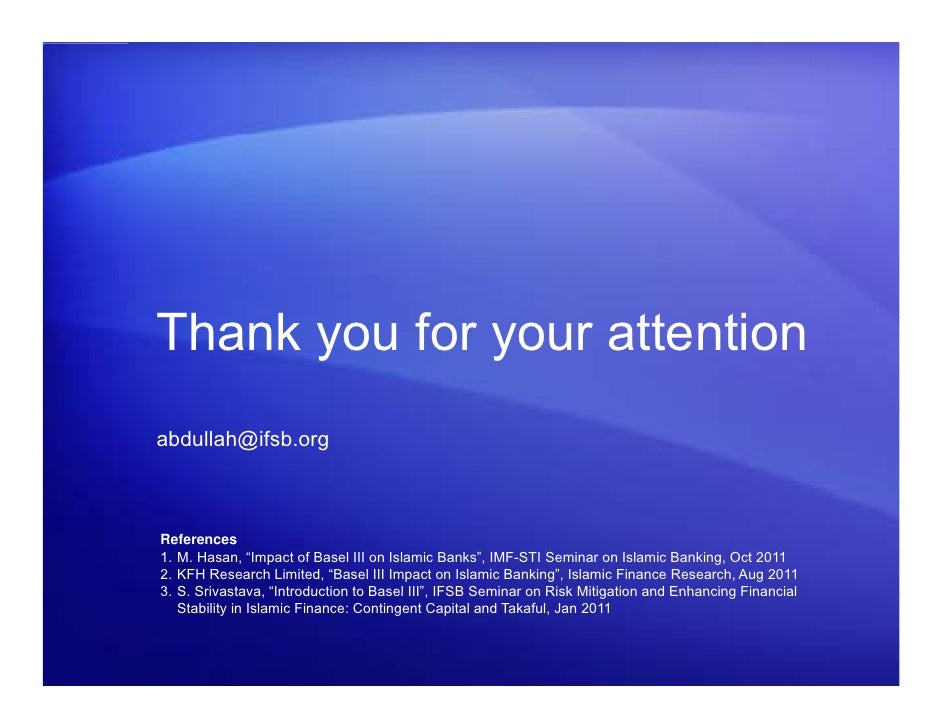 Thank you for your attention

abdullah@ifsb.org

References
1. M. Hasan, “Impact of Basel III on Islamic Banks”, IMF-STI Seminar on Islamic Banking, Oct 2011
2. KFH Research Limited, “Basel III Impact on Islamic Banking”, Islamic Finance Research, Aug 2011
3. S. Srivastava, “Introduction to Basel III”, IFSB Seminar on Risk Mitigation and Enhancing Financial Stability in Islamic Finance: Contingent Capital and Takaful, Jan 2011